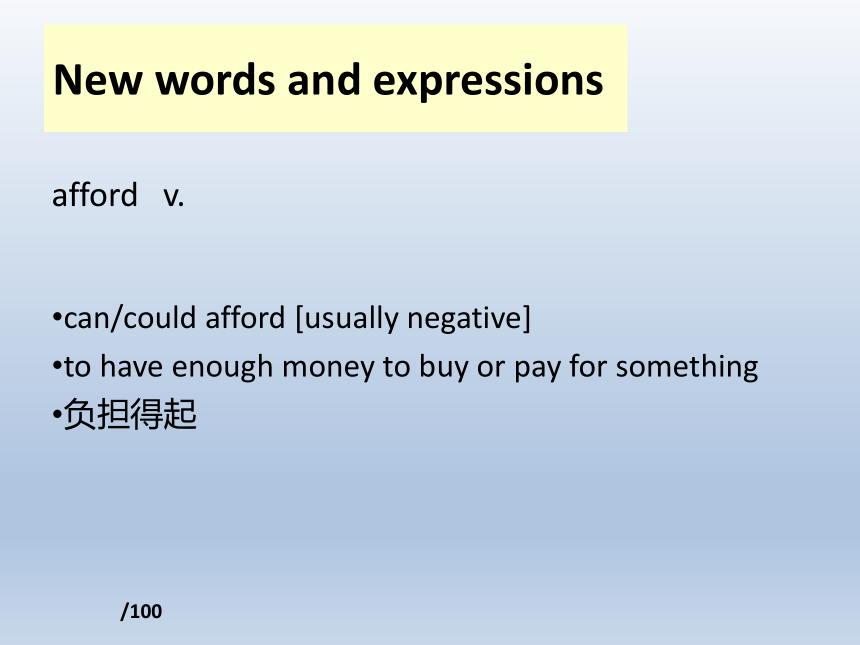 New words and expressions

afford v.

•can/could afford [usually negative]
•to have enough money to buy or pay for something
•负担得起

/100